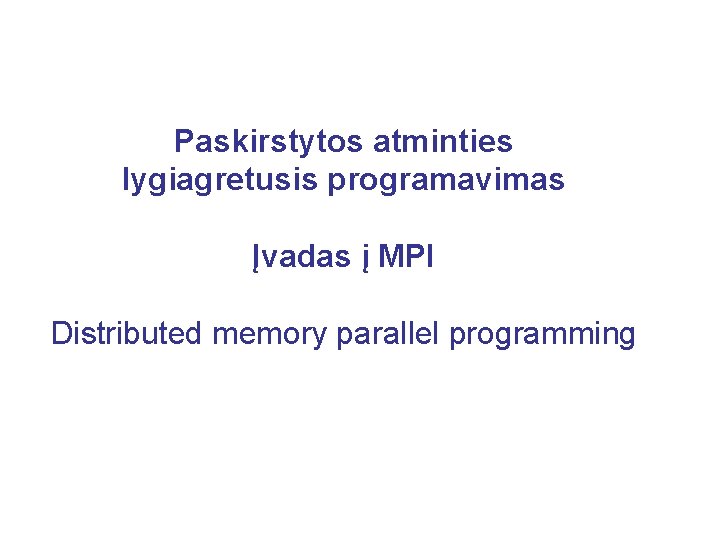 Paskirstytos atminties lygiagretusis programavimas

Įvadas į MPI

Distributed memory parallel programming